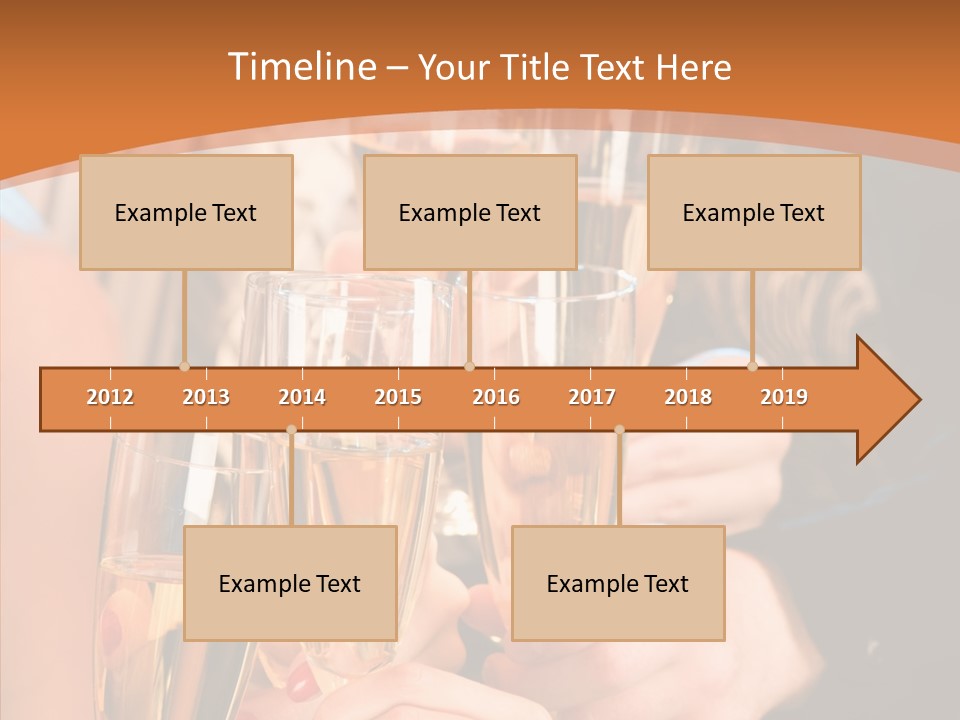 Timeline – Your Title Text Here

Example Text

Example Text

Example Text

2012 2013 2014 2015 2016 2017 2018 2019

Example Text

Example Text